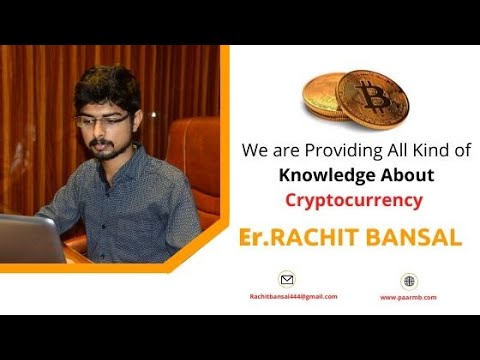 We are Providing All Kind of
Knowledge About
Cryptocurrency

Er.RACHIT BANSAL

Rachitbansal444@gmail.com

www.paarmb.com